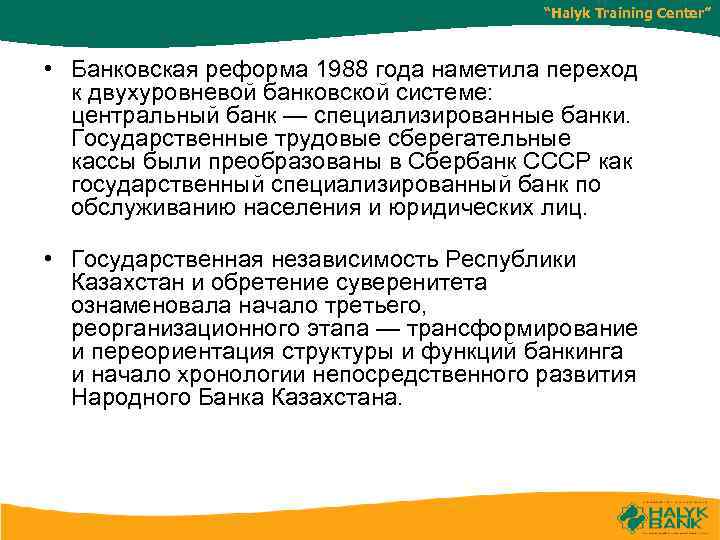 "Halyk Training Center"

• Банковская реформа 1988 года наметила переход к двухуровневой банковской системе: центральный банк — специализированные банки. Государственные трудовые сберегательные кассы были преобразованы в Сбербанк СССР как государственный специализированный банк по обслуживанию населения и юридических лиц.

• Государственная независимость Республики Казахстан и обретение суверенитета ознаменовала начало третьего, реорганизационного этапа — трансформирование и переориентация структуры и функций банкинга и начало хронологии непосредственного развития Народного Банка Казахстана.

HALYK BANK